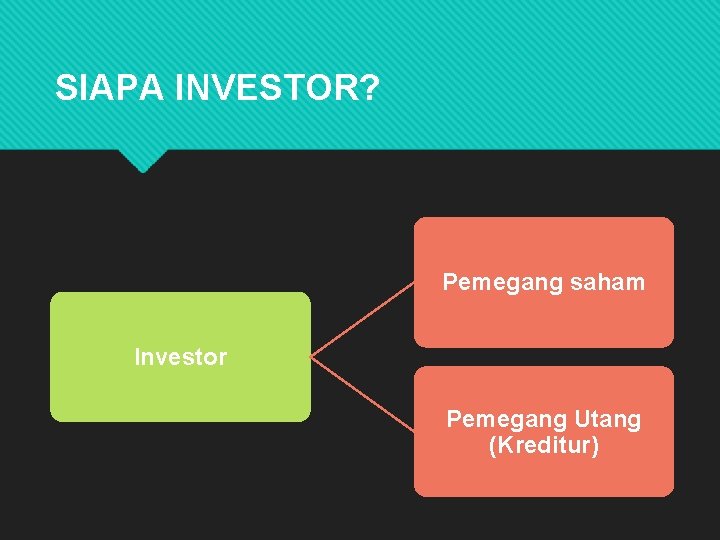 SIAPA INVESTOR?

Investor

Pemegang saham

Pemegang Utang (Kreditur)